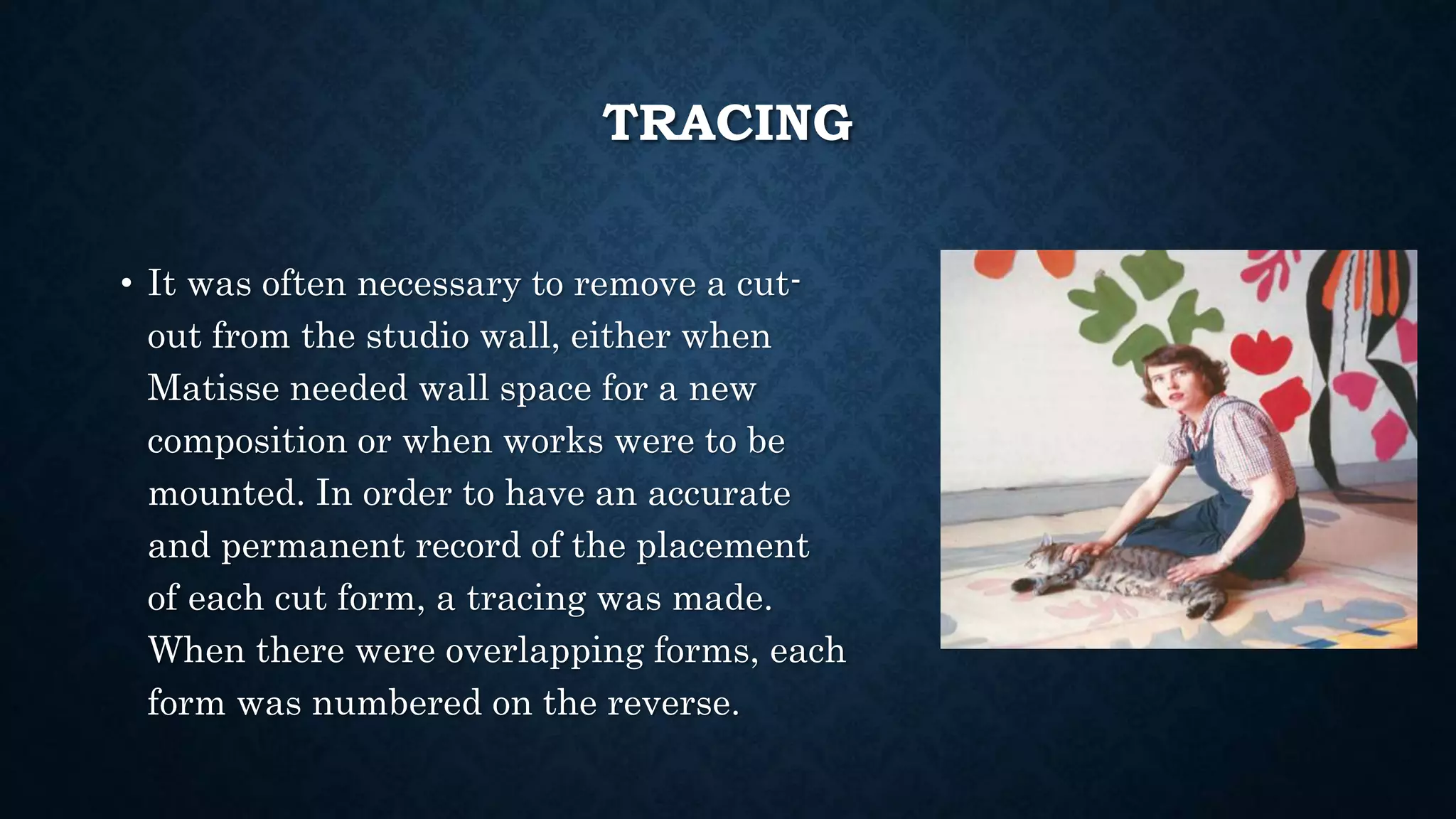 TRACING

• It was often necessary to remove a cut-out from the studio wall, either when Matisse needed wall space for a new composition or when works were to be mounted. In order to have an accurate and permanent record of the placement of each cut form, a tracing was made. When there were overlapping forms, each form was numbered on the reverse.